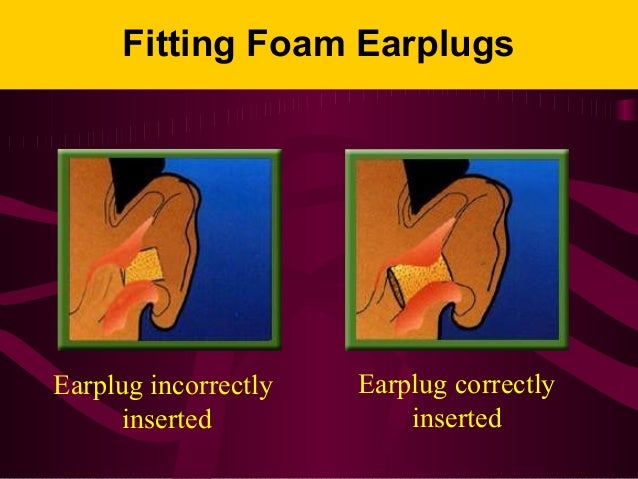 Fitting Foam Earplugs

Earplug incorrectly inserted

Earplug correctly inserted